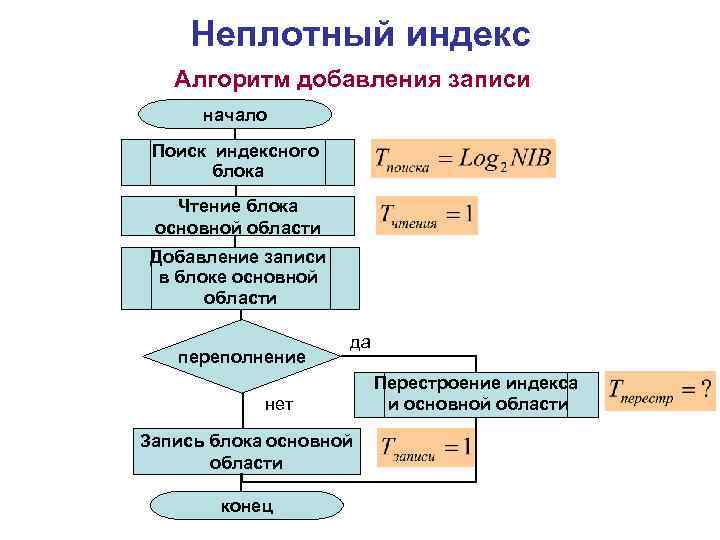 Неплотный индекс

Алгоритм добавления записи

начало

Поиск индексного блока

$T_{поиска} = Log_2 NIB$

Чтение блока основной области

$T_{чтения} = 1$

Добавление записи в блоке основной области

переполнение

да

нет

Перестроение индекса и основной области

$T_{перестр} = ?$

Запись блока основной области

$T_{записи} = 1$

конец